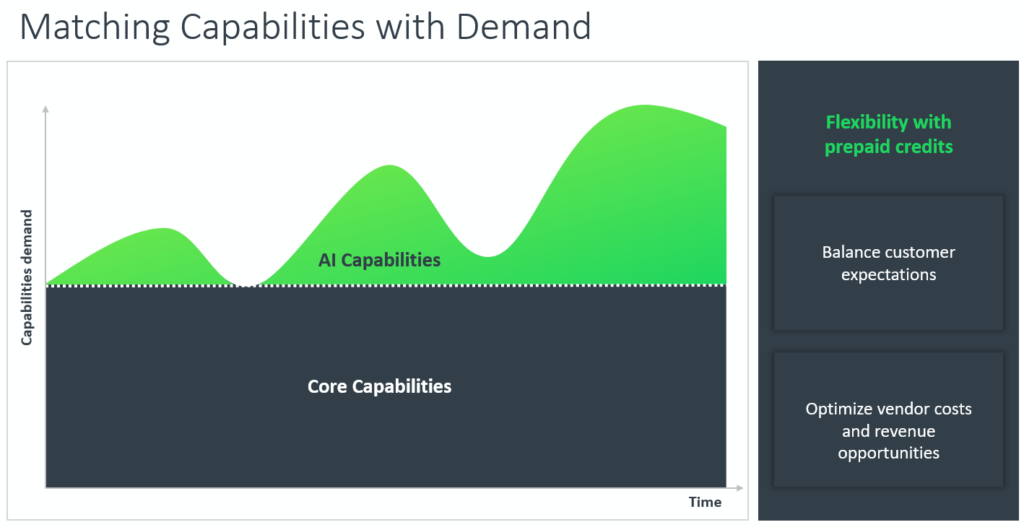 Matching Capabilities with Demand

Capabilities demand

AI Capabilities

Core Capabilities

Time

Flexibility with prepaid credits

Balance customer expectations

Optimize vendor costs and revenue opportunities